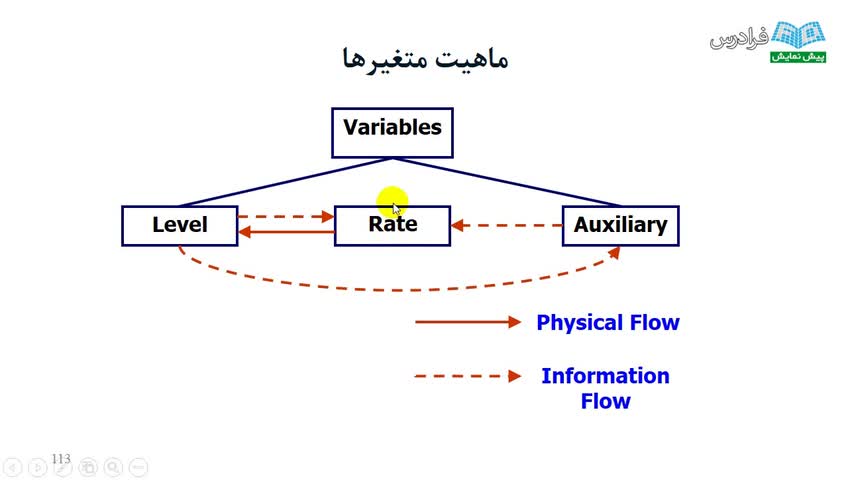 فرادرس
پیش نمایش

ماهیت متغیرها

Variables

Level

Rate

Auxiliary

Physical Flow

Information Flow

113